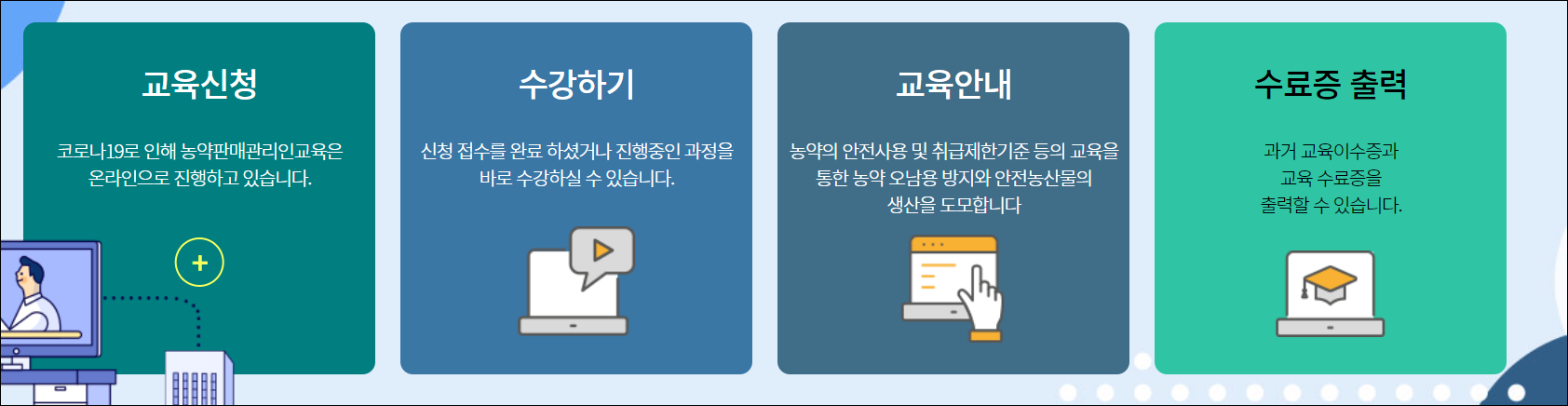 교육신청

코로나19로 인해 농약판매관리인교육은 온라인으로 진행하고 있습니다.

+

수강하기

신청 접수를 완료 하셨거나 진행중인 과정을 바로 수강하실 수 있습니다.

교육안내

농약의 안전사용 및 취급제한기준 등의 교육을 통한 농약 오남용 방지와 안전농산물의 생산을 도모합니다

수료증 출력

과거 교육이수증과 교육 수료증을 출력할 수 있습니다.